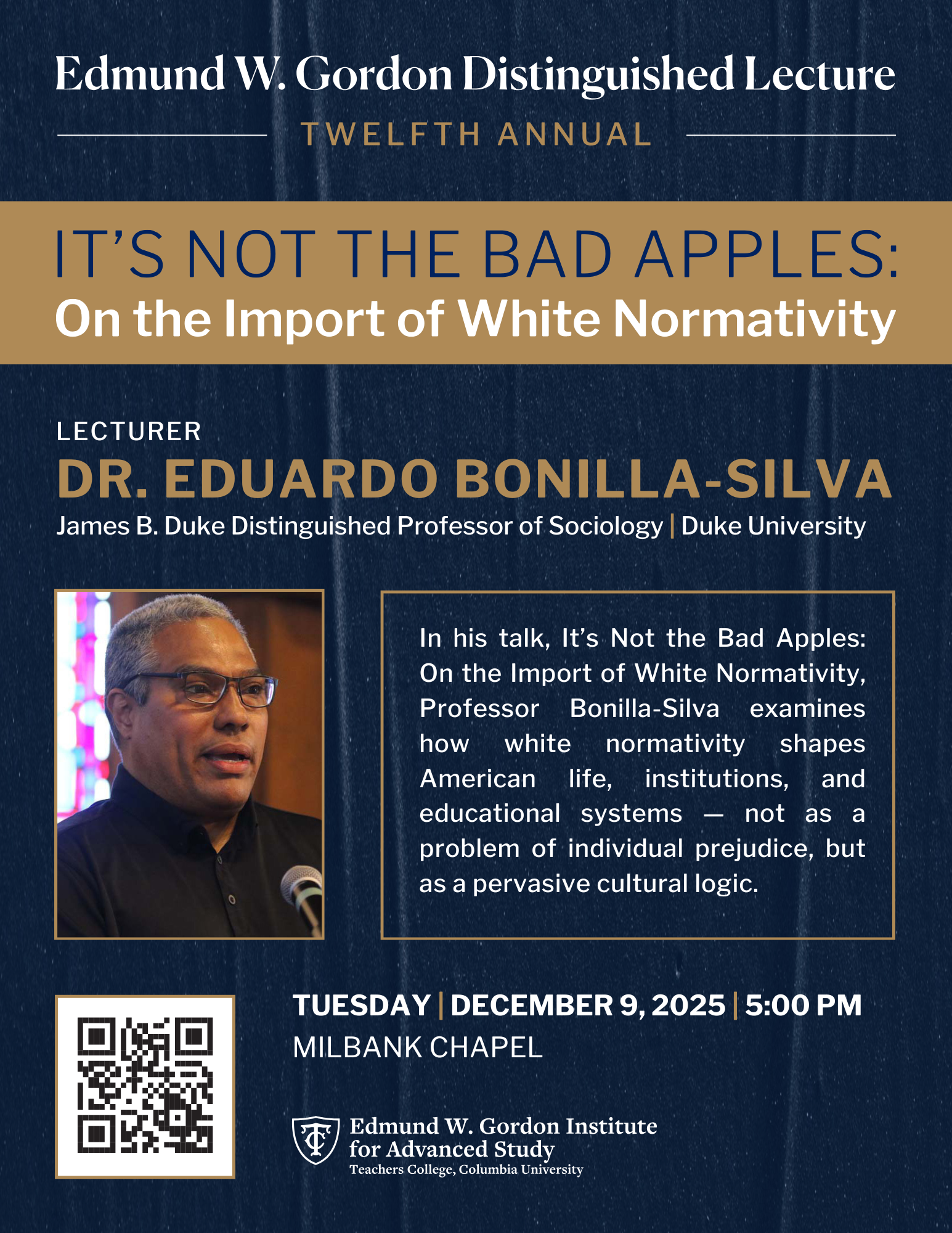 Edmund W. Gordon Distinguished Lecture

TWELFTH ANNUAL

IT'S NOT THE BAD APPLES:
On the Import of White Normativity

LECTURER
DR. EDUARDO BONILLA-SILVA
James B. Duke Distinguished Professor of Sociology | Duke University

In his talk, It's Not the Bad Apples: On the Import of White Normativity, Professor Bonilla-Silva examines how white normativity shapes American life, institutions, and educational systems — not as a problem of individual prejudice, but as a pervasive cultural logic.

TUESDAY | DECEMBER 9, 2025 | 5:00 PM
MILBANK CHAPEL

TC
Edmund W. Gordon Institute for Advanced Study
Teachers College, Columbia University